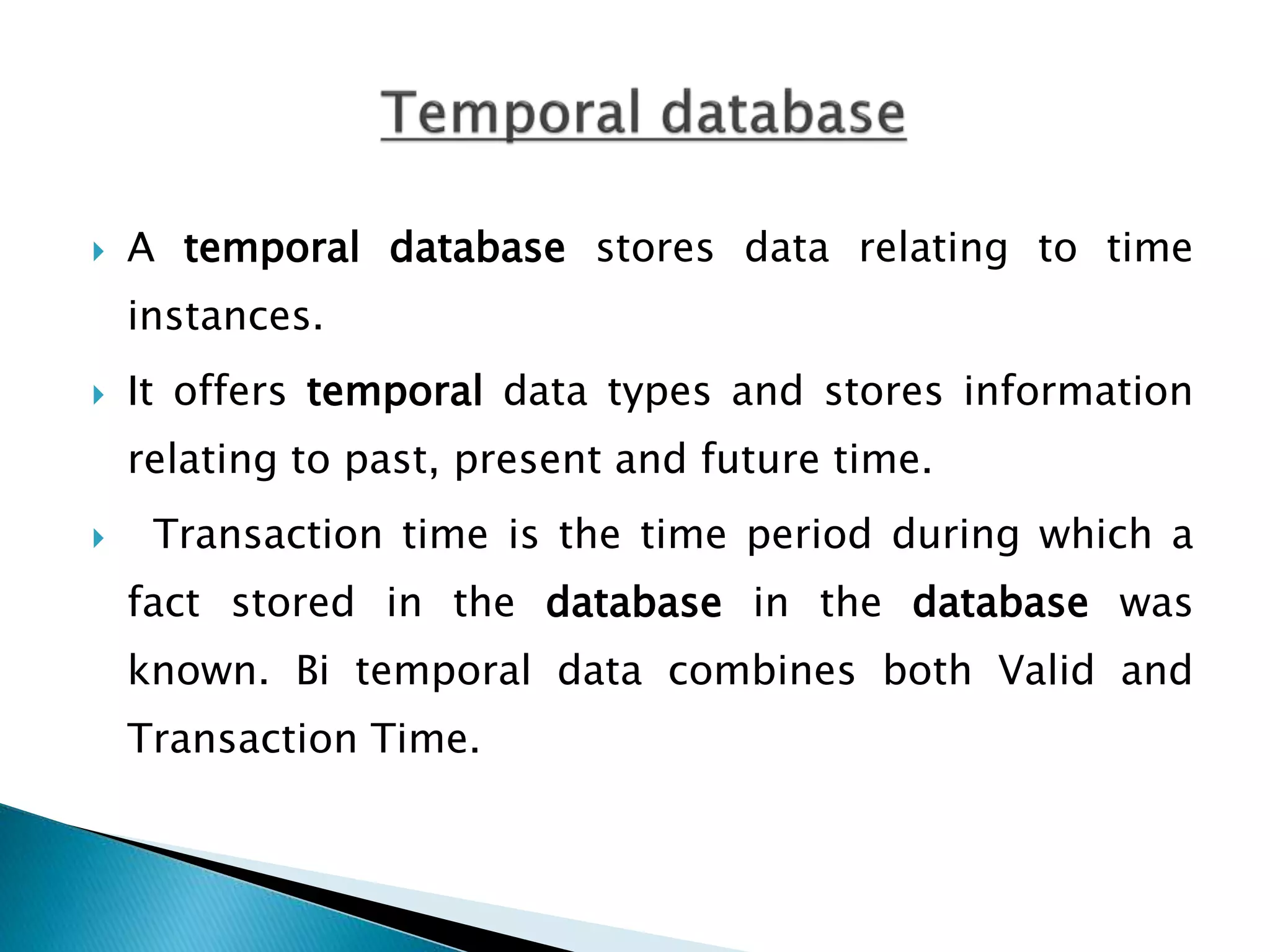 Temporal database

A temporal database stores data relating to time instances.

It offers temporal data types and stores information relating to past, present and future time.

Transaction time is the time period during which a fact stored in the database in the database was known. Bi temporal data combines both Valid and Transaction Time.